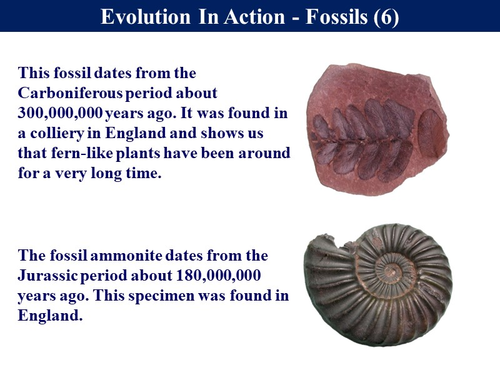 Evolution In Action - Fossils (6)

This fossil dates from the Carboniferous period about 300,000,000 years ago. It was found in a colliery in England and shows us that fern-like plants have been around for a very long time.

The fossil ammonite dates from the Jurassic period about 180,000,000 years ago. This specimen was found in England.